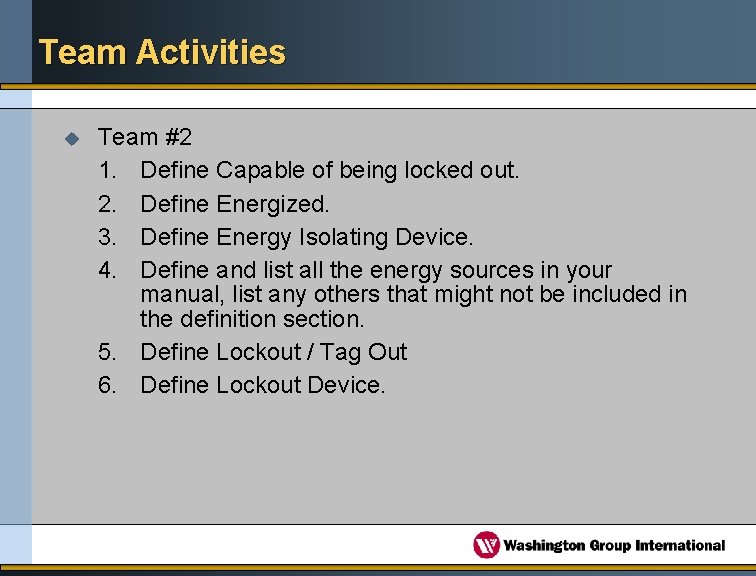 Team Activities

Team #2

1. Define Capable of being locked out.
2. Define Energized.
3. Define Energy Isolating Device.
4. Define and list all the energy sources in your manual, list any others that might not be included in the definition section.
5. Define Lockout / Tag Out
6. Define Lockout Device.

Washington Group International